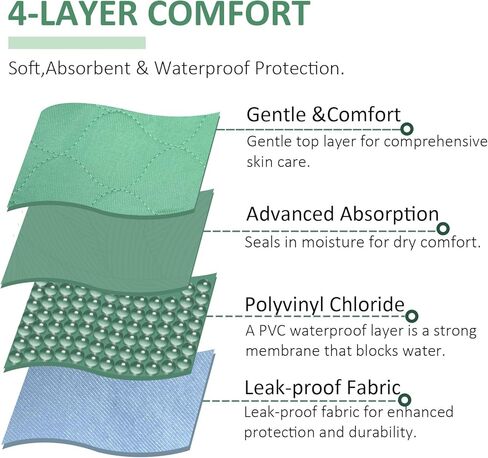 4-LAYER COMFORT

Soft,Absorbent & Waterproof Protection.

Gentle &Comfort
Gentle top layer for comprehensive skin care.

Advanced Absorption
Seals in moisture for dry comfort.

Polyvinyl Chloride
A PVC waterproof layer is a strong membrane that blocks water.

Leak-proof Fabric
Leak-proof fabric for enhanced protection and durability.